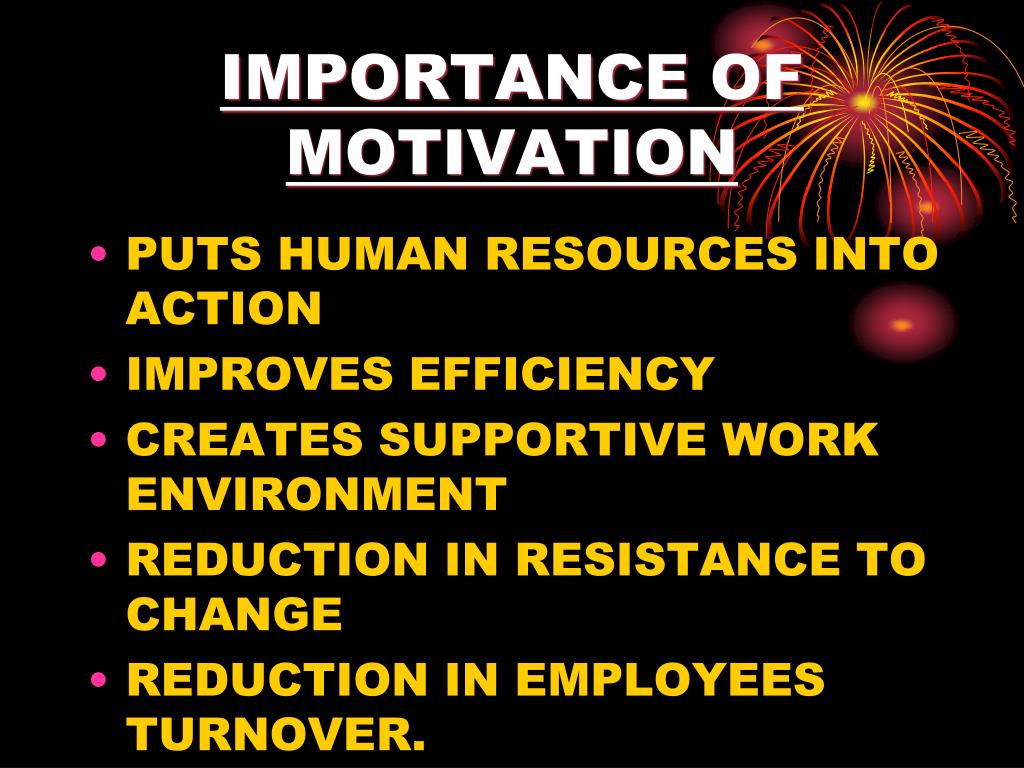 IMPORTANCE OF MOTIVATION

• PUTS HUMAN RESOURCES INTO ACTION
• IMPROVES EFFICIENCY
• CREATES SUPPORTIVE WORK ENVIRONMENT
• REDUCTION IN RESISTANCE TO CHANGE
• REDUCTION IN EMPLOYEES TURNOVER.